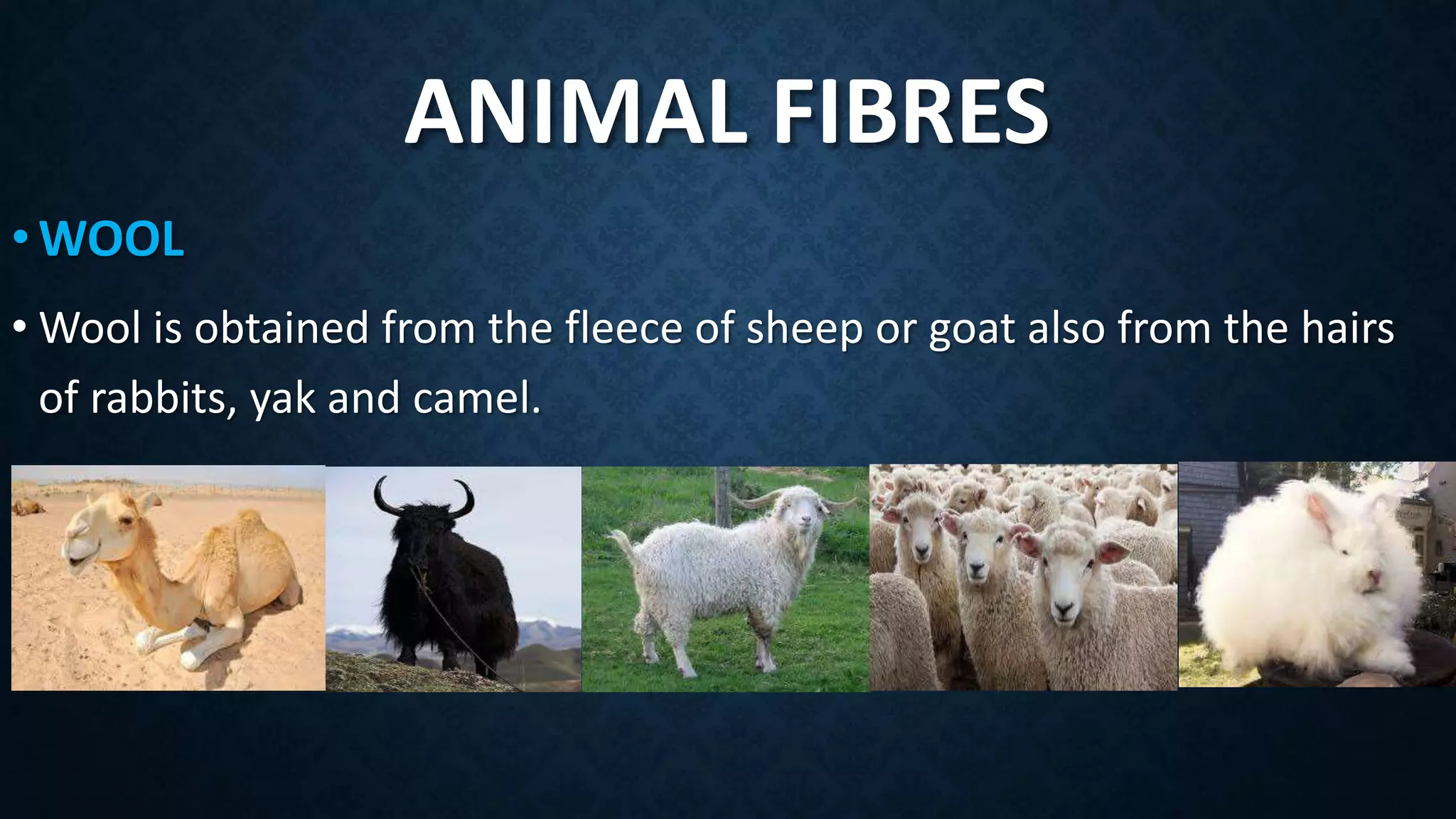 ANIMAL FIBRES

• WOOL

• Wool is obtained from the fleece of sheep or goat also from the hairs of rabbits, yak and camel.